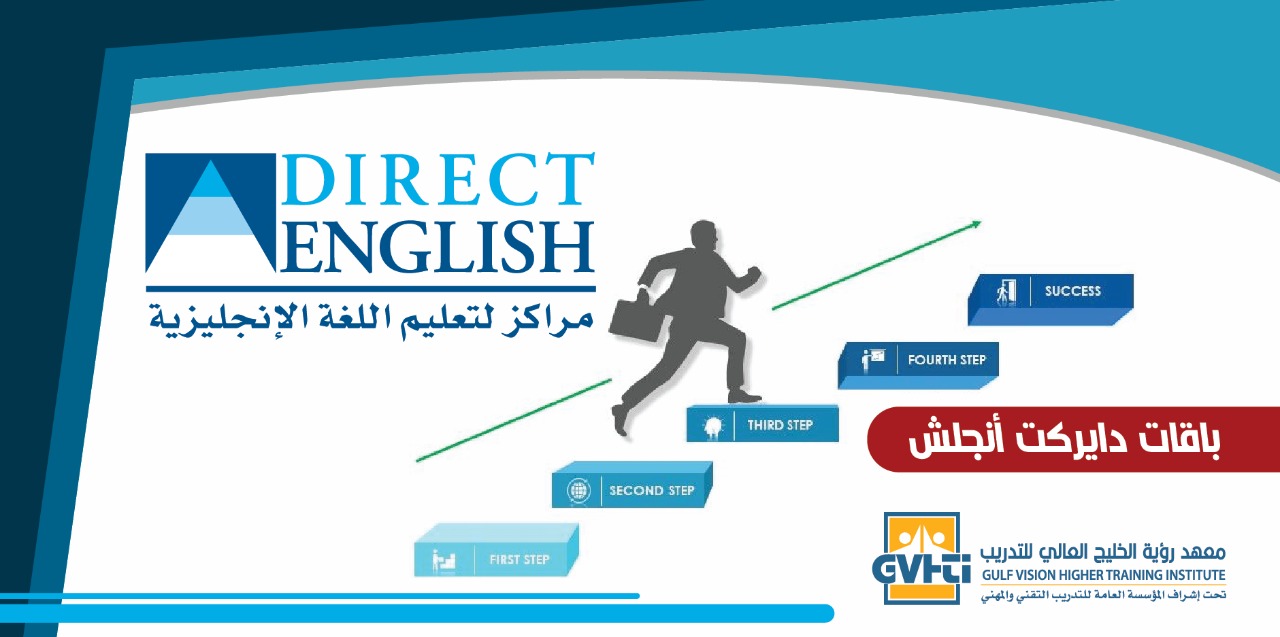 DIRECT ENGLISH
مراكز لتعليم اللغة الإنجليزية

SUCCESS
FOURTH STEP
THIRD STEP
SECOND STEP
FIRST STEP

باقات دايركت أنجلش

GVHTI
معهد رؤية الخليج العالي للتدريب
GULF VISION HIGHER TRAINING INSTITUTE
تحت إشراف المؤسسة العامة للتدريب التقني والمهني